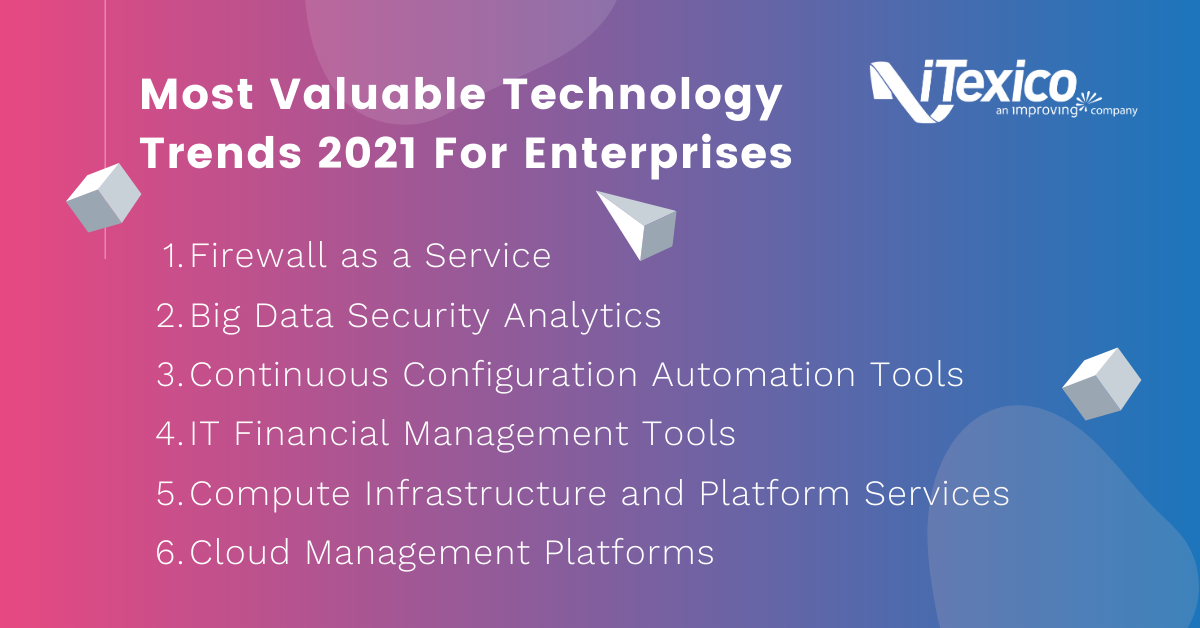 Most Valuable Technology Trends 2021 For Enterprises

iTexico
an Improving company

1. Firewall as a Service
2. Big Data Security Analytics
3. Continuous Configuration Automation Tools
4. IT Financial Management Tools
5. Compute Infrastructure and Platform Services
6. Cloud Management Platforms